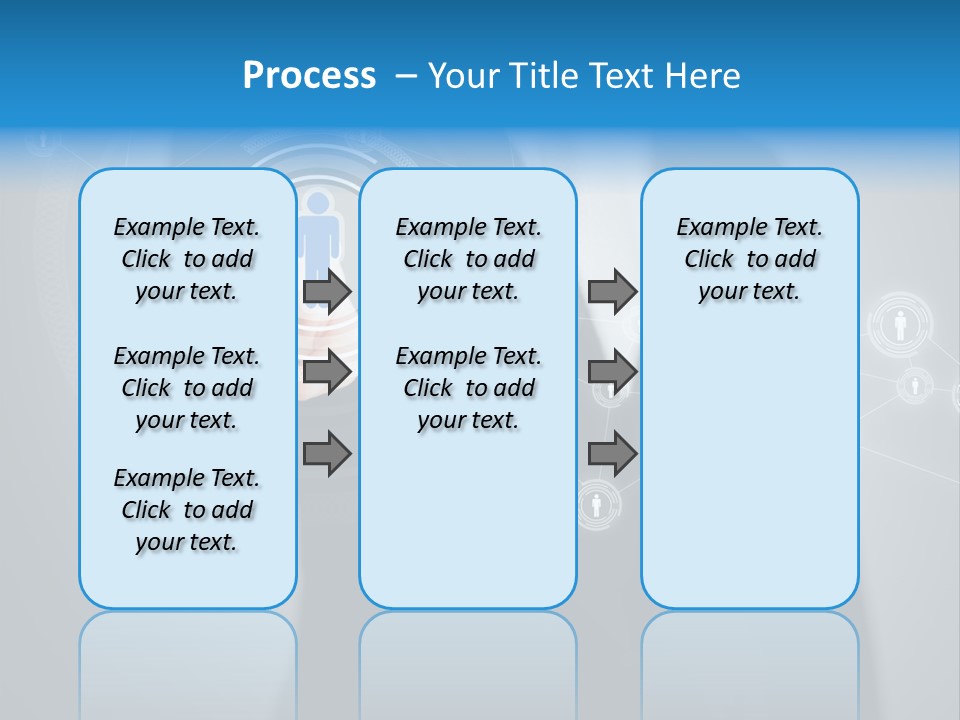 Process – Your Title Text Here

Example Text. Click to add your text.

Example Text. Click to add your text.

Example Text. Click to add your text.

Example Text. Click to add your text.

Example Text. Click to add your text.

Example Text. Click to add your text.